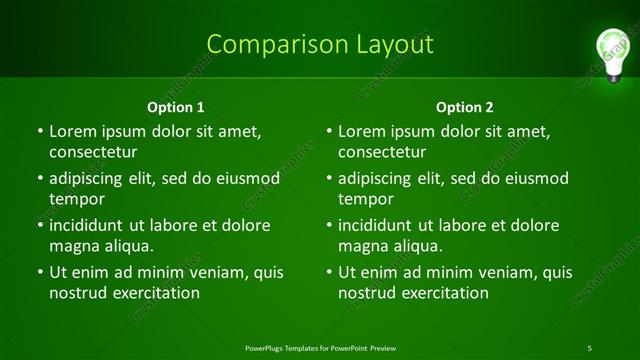 Comparison Layout

Option 1

• Lorem ipsum dolor sit amet, consectetur
• adipiscing elit, sed do eiusmod tempor
• incididunt ut labore et dolore magna aliqua.
• Ut enim ad minim veniam, quis nostrud exercitation

Option 2

• Lorem ipsum dolor sit amet, consectetur
• adipiscing elit, sed do eiusmod tempor
• incididunt ut labore et dolore magna aliqua.
• Ut enim ad minim veniam, quis nostrud exercitation

PowerPlugs Templates for PowerPoint Preview

5

CrystalGraphics